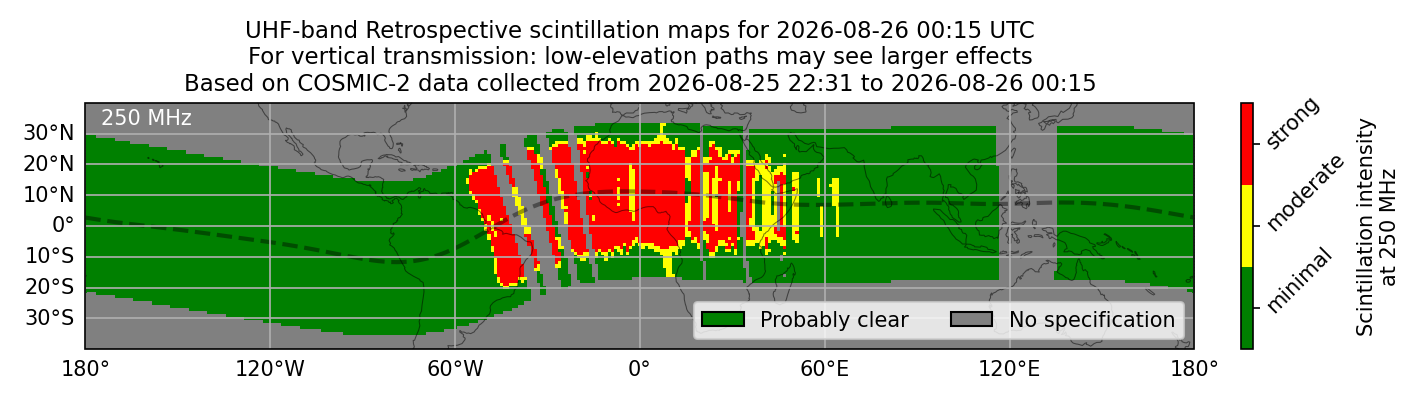 UHF-band Retrospective scintillation maps for 2026-08-26 00:15 UTC
For vertical transmission: low-elevation paths may see larger effects
Based on COSMIC-2 data collected from 2026-08-25 22:31 to 2026-08-26 00:15

250 MHz

30°N
20°N
10°N
0°
10°S
20°S
30°S

180° 120°W 60°W 0° 60°E 120°E 180°

Probably clear
No specification

strong
moderate
minimal

Scintillation intensity at 250 MHz